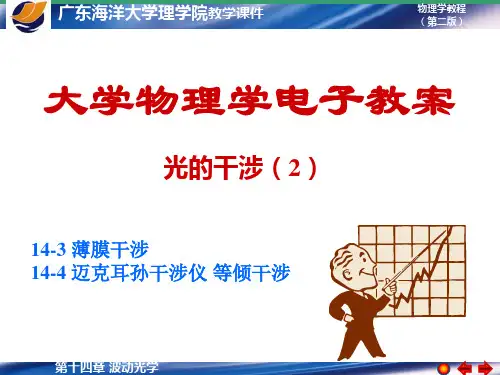 广东海洋大学理学院教学课件

物理学教程
（第二版）

大学物理学电子教案

光的干涉（2）

14-3 薄膜干涉
14-4 迈克耳孙干涉仪 等倾干涉

第十四章 波动光学